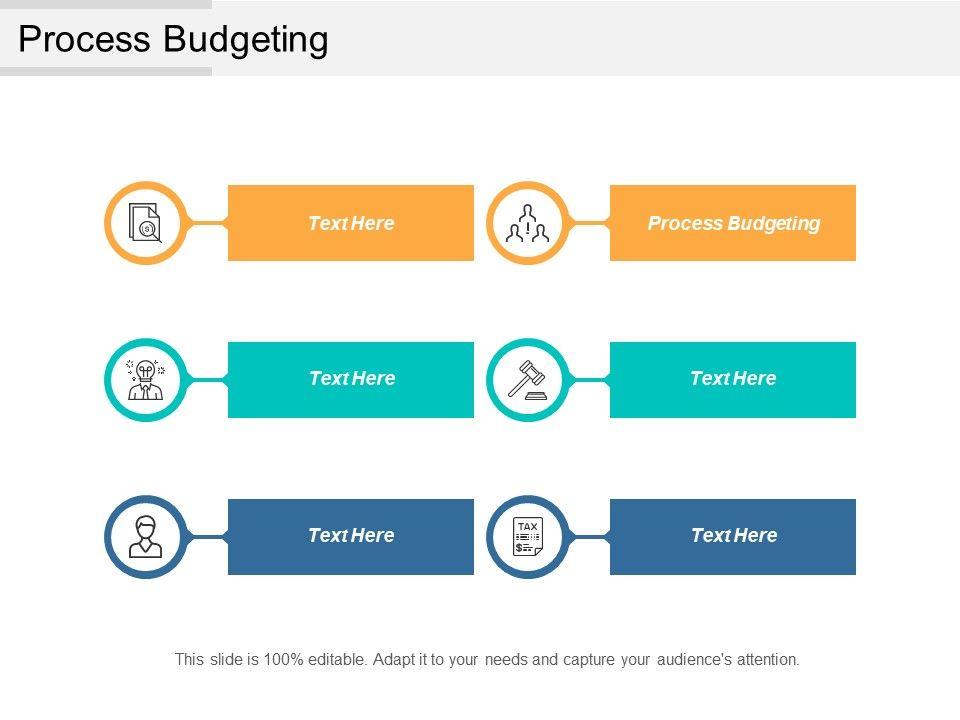 Process Budgeting

Text Here

Process Budgeting

Text Here

Text Here

Text Here

TAX

Text Here

This slide is 100% editable. Adapt it to your needs and capture your audience's attention.